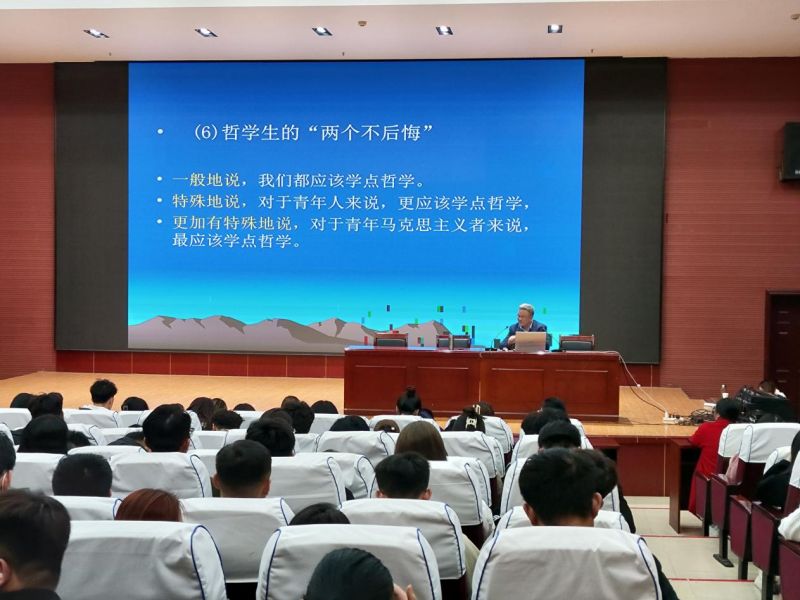 • (6)哲学生的“两个不后悔”

• 一般地说，我们都应该学点哲学。
• 特殊地说，对于青年人来说，更应该学点哲学，
• 更加有特殊地说，对于青年马克思主义者来说，最应该学点哲学。